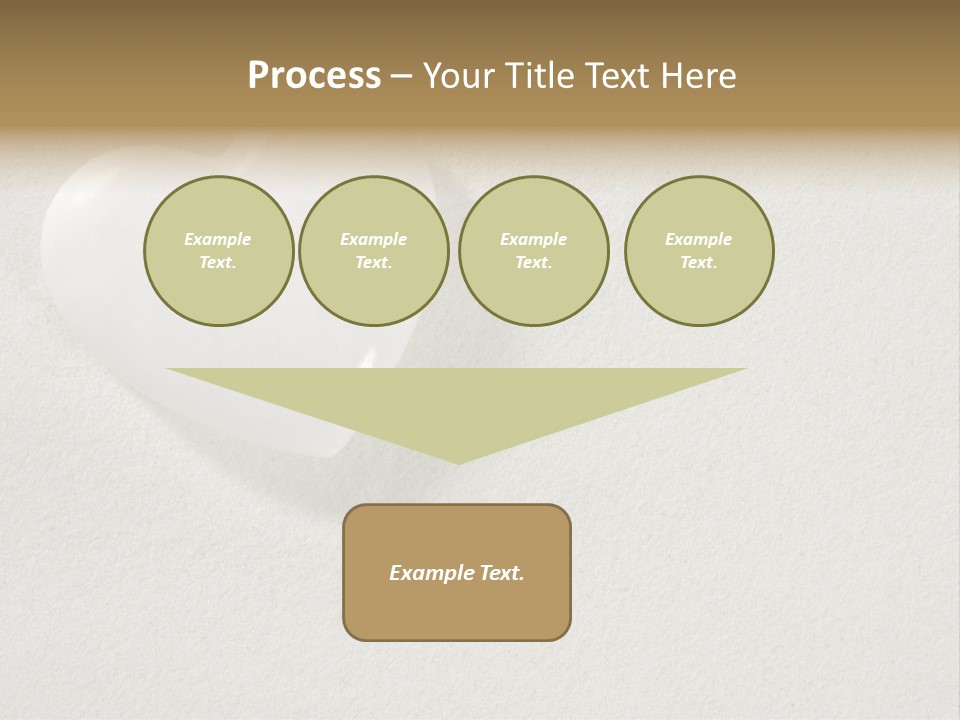 Process – Your Title Text Here

Example Text.

Example Text.

Example Text.

Example Text.

Example Text.